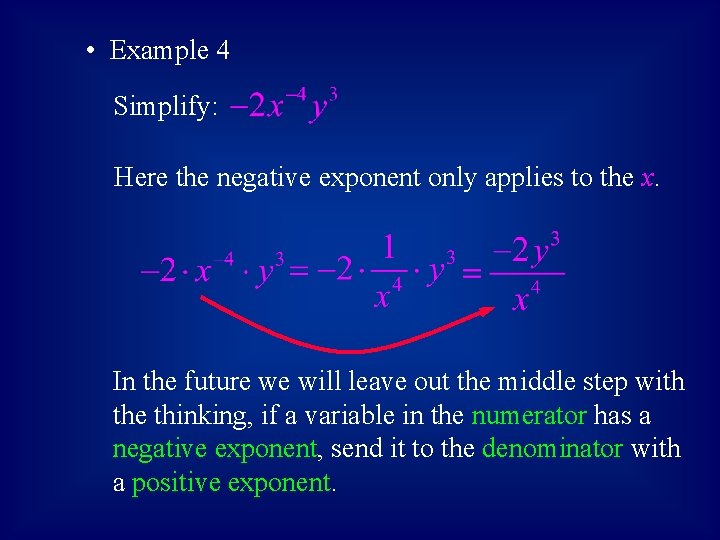 • Example 4

Simplify: $-2x^{-4}y^3$

Here the negative exponent only applies to the $x$.

$-2 \cdot x^{-4} \cdot y^3 = -2 \cdot \frac{1}{x^4} \cdot y^3 = \frac{-2y^3}{x^4}$

In the future we will leave out the middle step with the thinking, if a variable in the numerator has a negative exponent, send it to the denominator with a positive exponent.